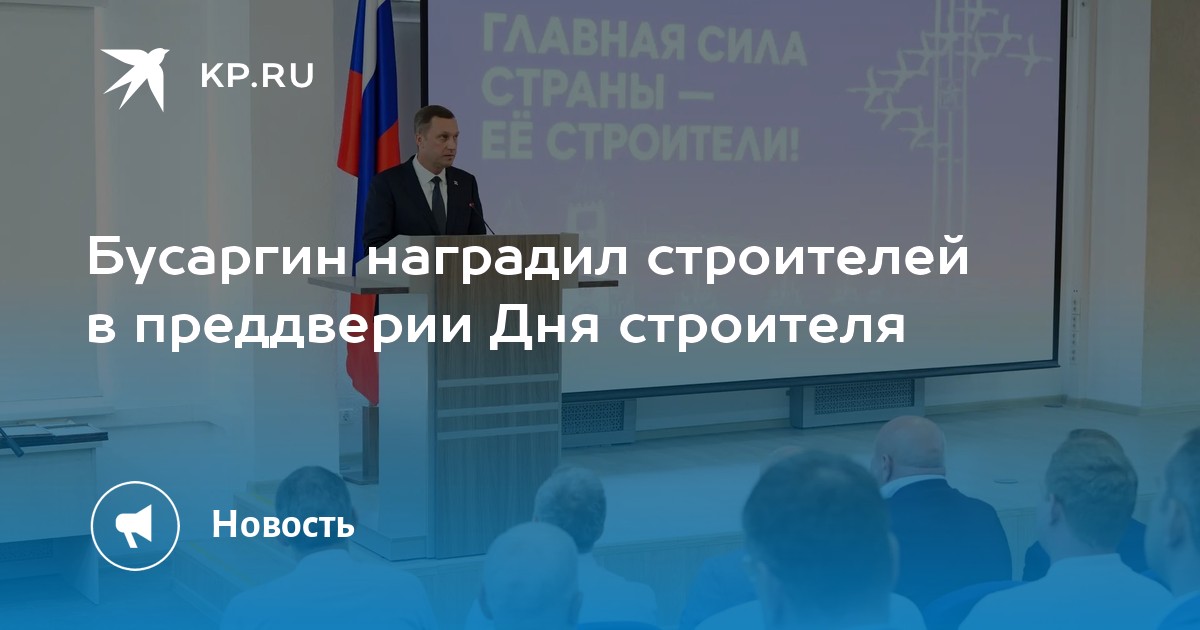 KP.RU

ГЛАВНАЯ СИЛА СТРАНЫ — ЕЁ СТРОИТЕЛИ!

Бусаргин наградил строителей в преддверии Дня строителя

Новость